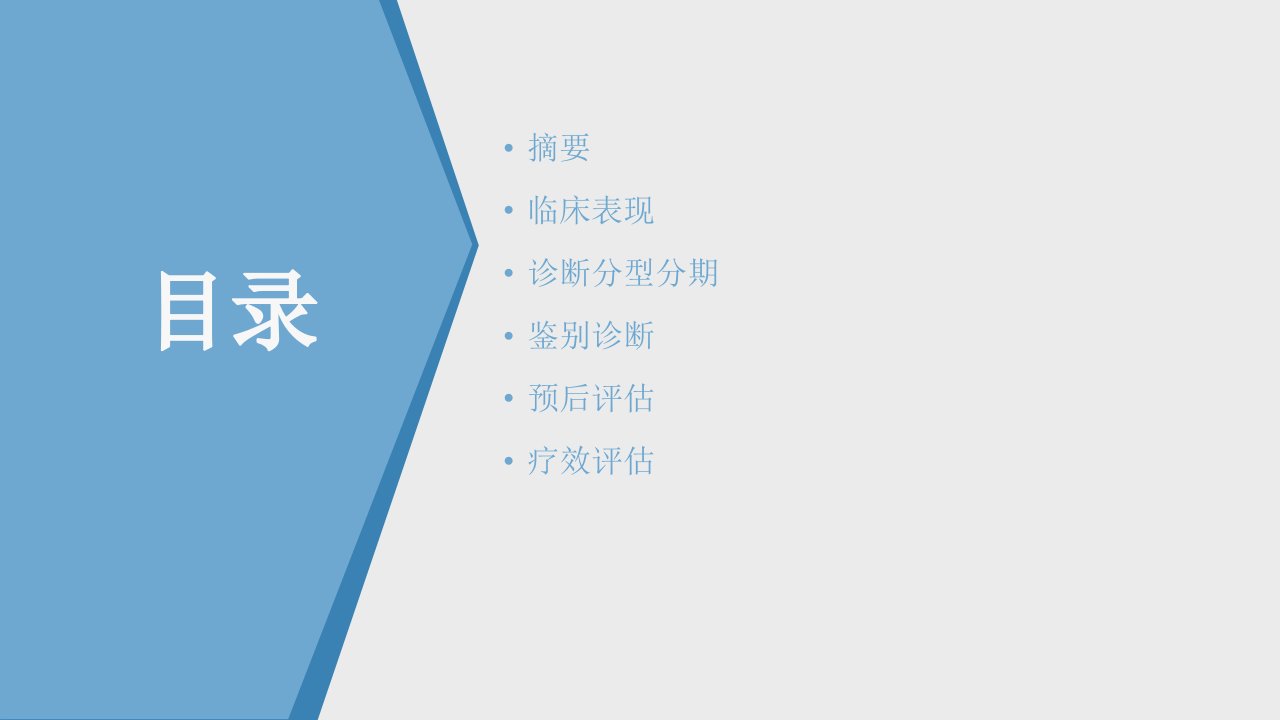 目录

• 摘要
• 临床表现
• 诊断分型分期
• 鉴别诊断
• 预后评估
• 疗效评估